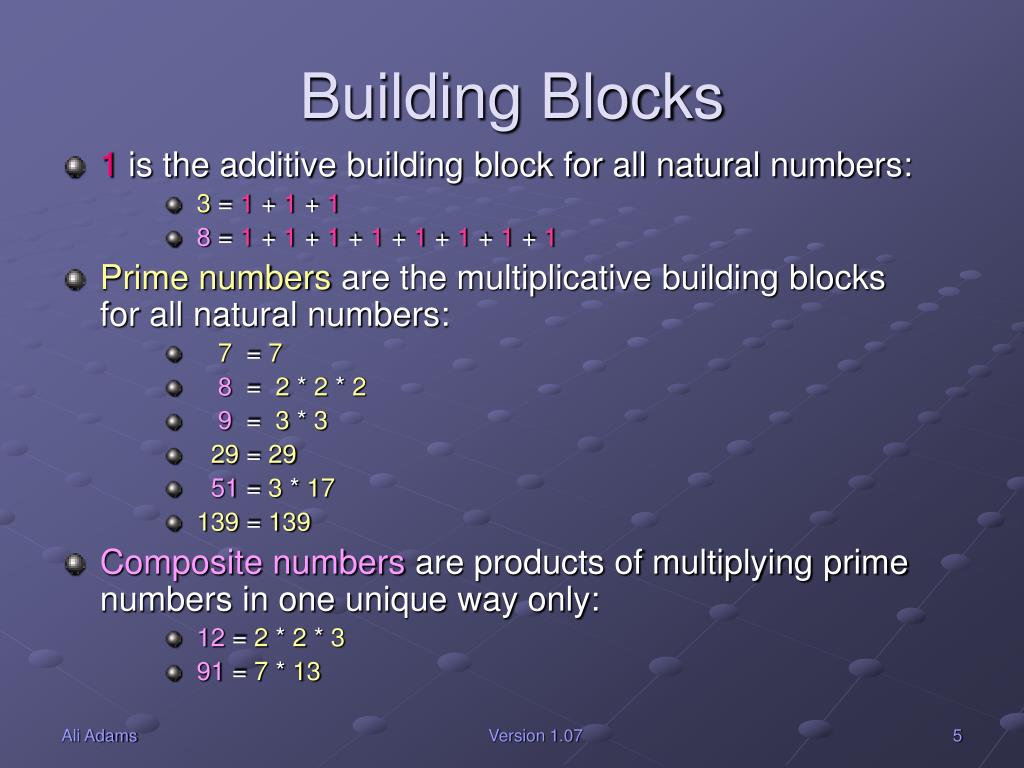 Building Blocks

1 is the additive building block for all natural numbers:

3 = 1 + 1 + 1

8 = 1 + 1 + 1 + 1 + 1 + 1 + 1 + 1

Prime numbers are the multiplicative building blocks for all natural numbers:

7 = 7

8 = 2 * 2 * 2

9 = 3 * 3

29 = 29

51 = 3 * 17

139 = 139

Composite numbers are products of multiplying prime numbers in one unique way only:

12 = 2 * 2 * 3

91 = 7 * 13

Ali Adams

Version 1.07

5